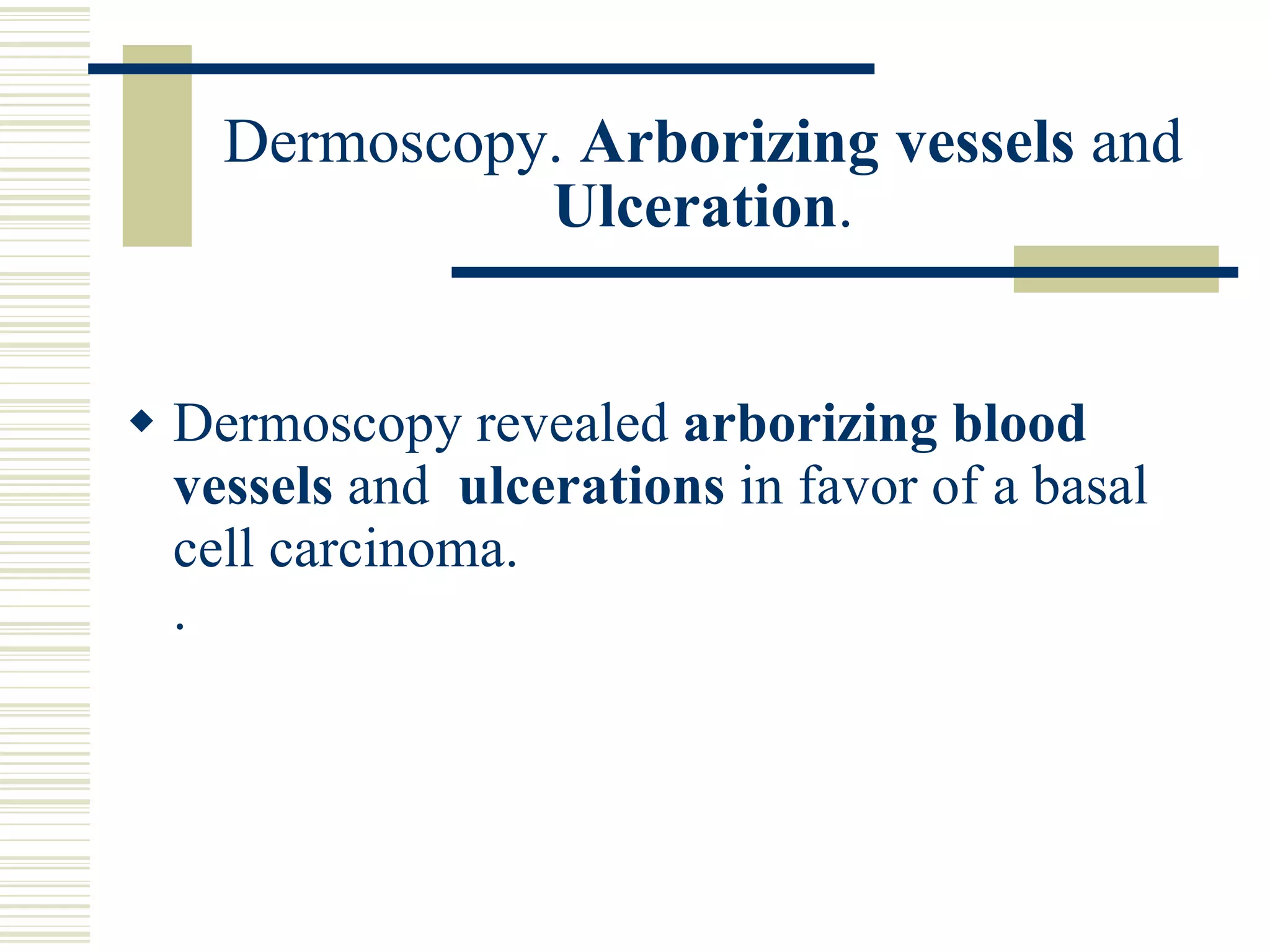 Dermoscopy. Arborizing vessels and Ulceration.

◆ Dermoscopy revealed arborizing blood vessels and ulcerations in favor of a basal cell carcinoma.
.